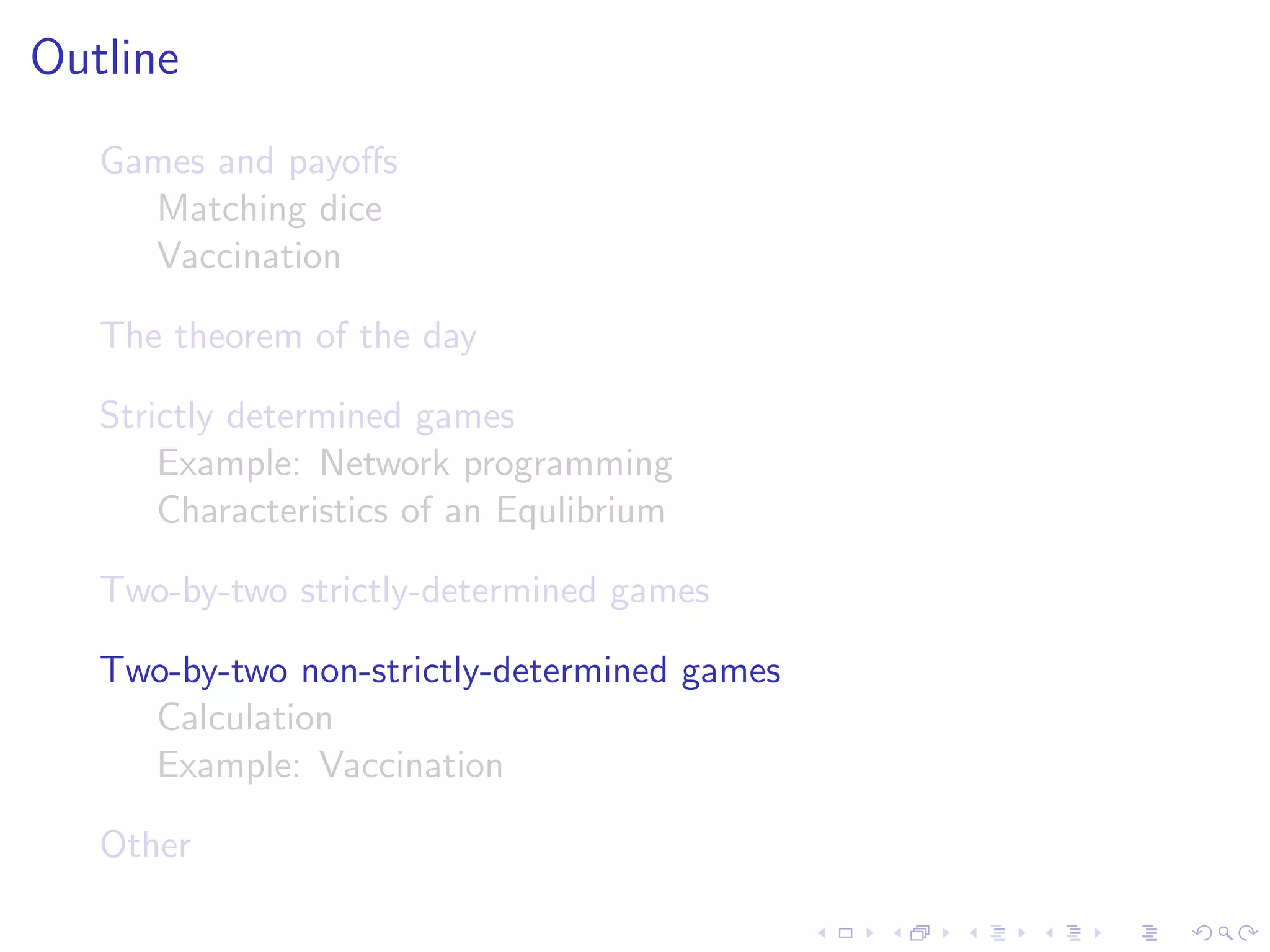 Outline

Games and payoffs
Matching dice
Vaccination

The theorem of the day

Strictly determined games
Example: Network programming
Characteristics of an Equlibrium

Two-by-two strictly-determined games

Two-by-two non-strictly-determined games
Calculation
Example: Vaccination

Other